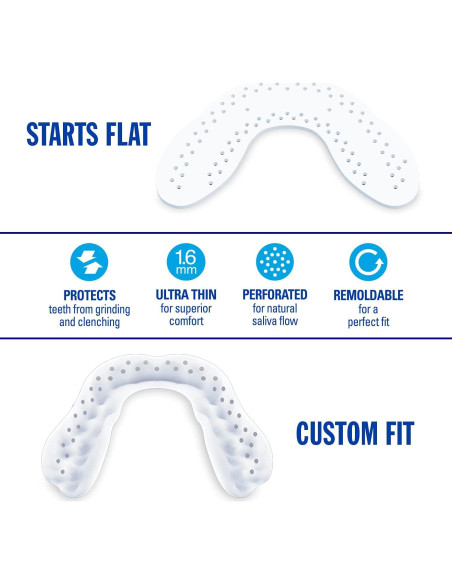 STARTS FLAT

PROTECTS
teeth from grinding and clenching

1.6 mm

ULTRA THIN
for superior comfort

PERFORATED
for natural saliva flow

REMOLDABLE
for a perfect fit

CUSTOM FIT